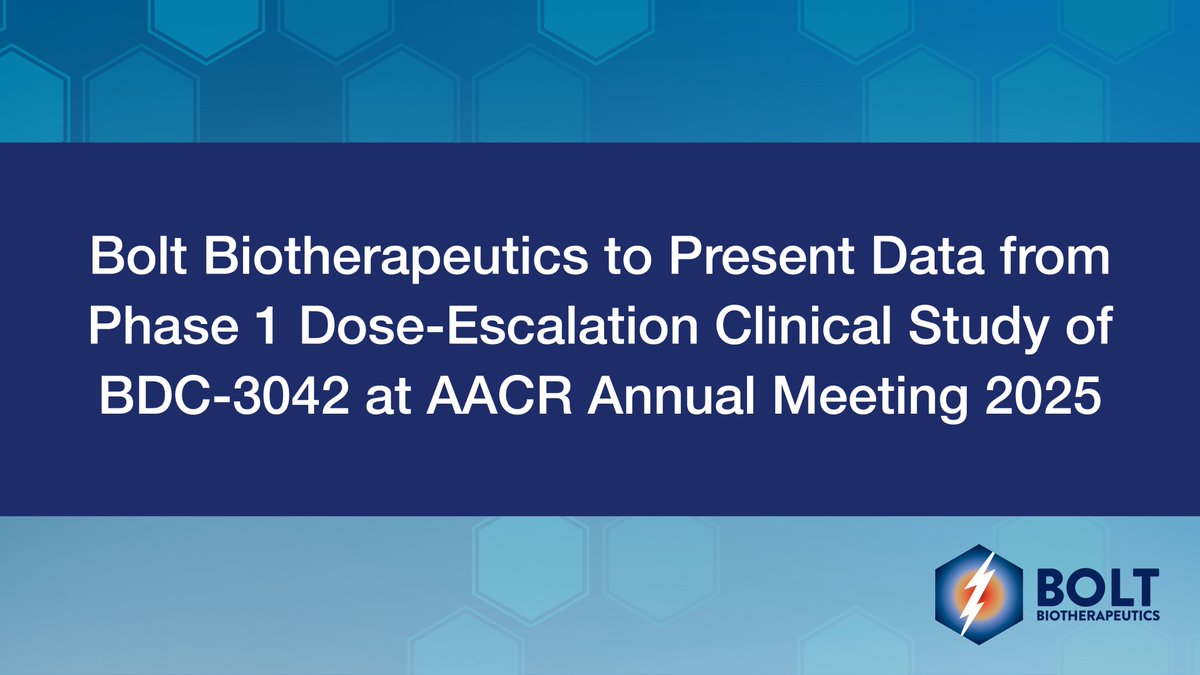 Bolt Biotherapeutics to Present Data from Phase 1 Dose-Escalation Clinical Study of BDC-3042 at AACR Annual Meeting 2025

BOLT
BIOTHERAPEUTICS